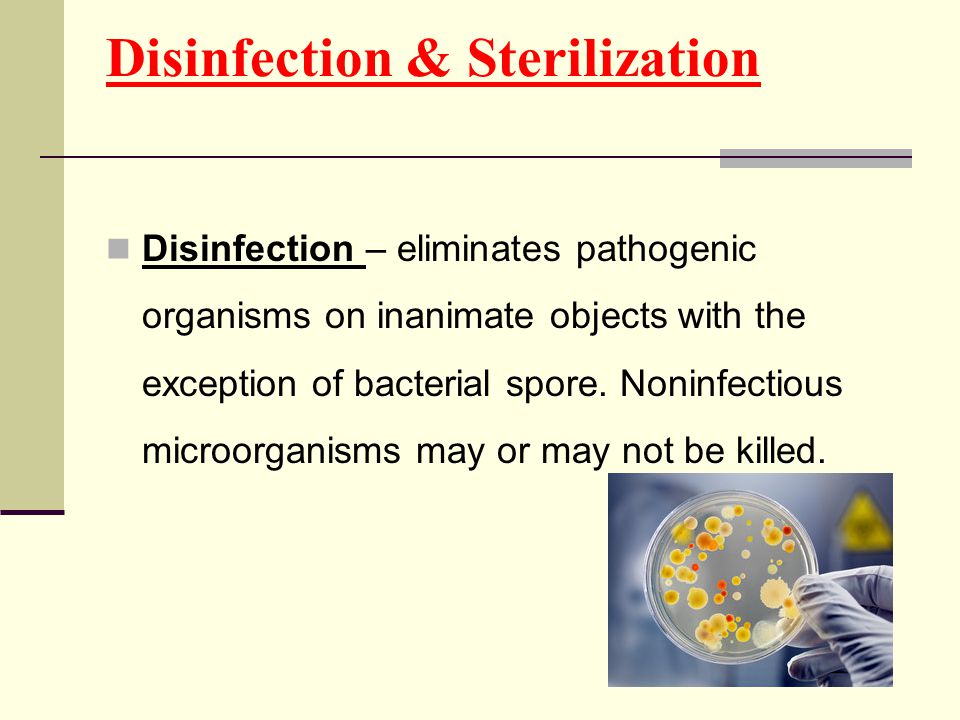 Disinfection & Sterilization

Disinfection – eliminates pathogenic organisms on inanimate objects with the exception of bacterial spore. Noninfectious microorganisms may or may not be killed.